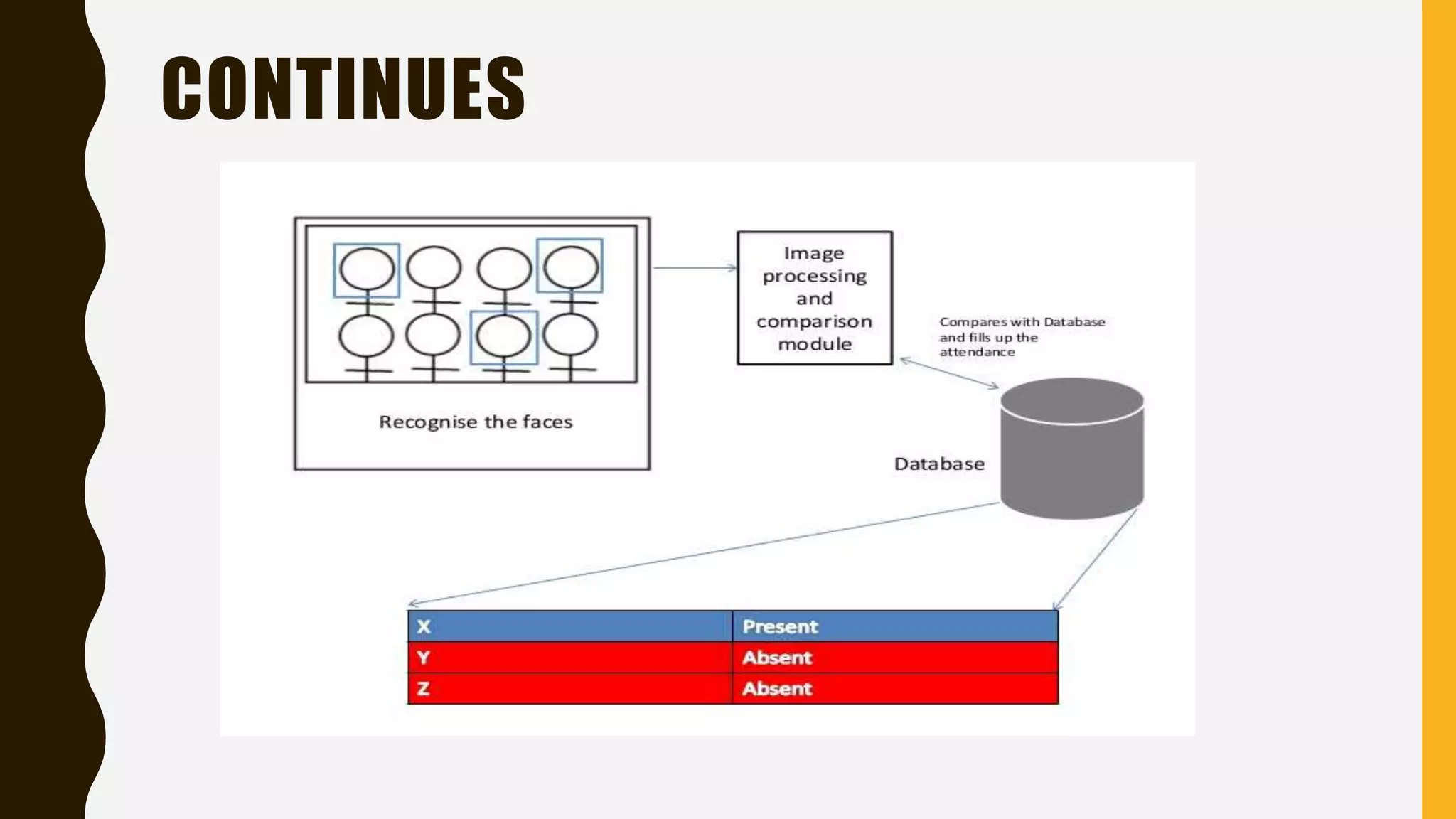 CONTINUES

Recognise the faces

Image processing and comparison module

Compares with Database and fills up the attendance

Database

| X | Present |
|---|---|
| Y | Absent |
| Z | Absent |